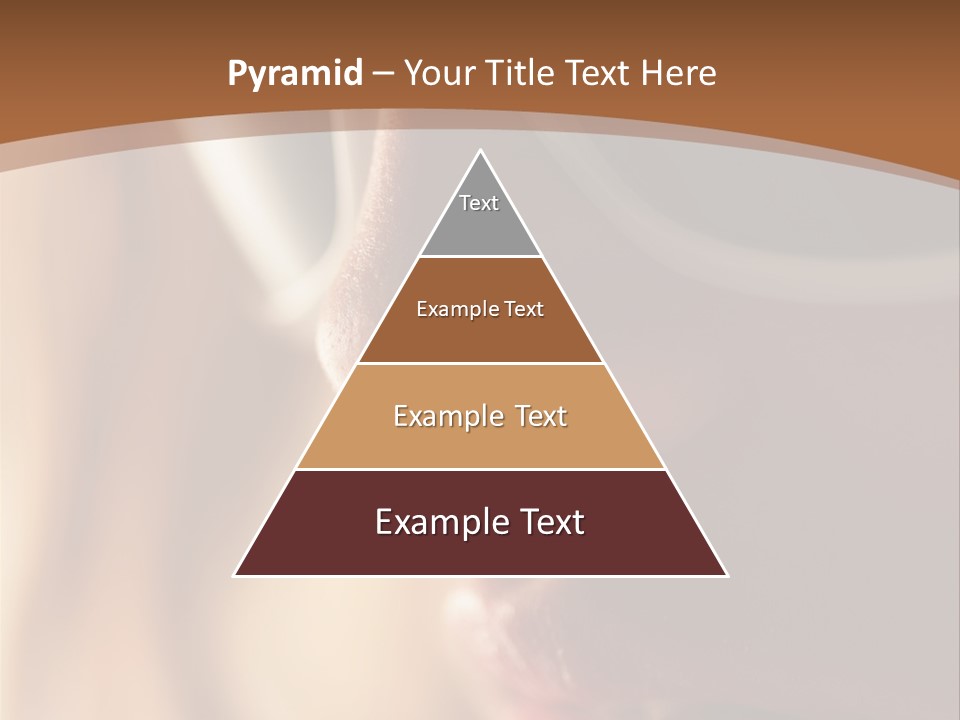 Pyramid – Your Title Text Here

Text

Example Text

Example Text

Example Text